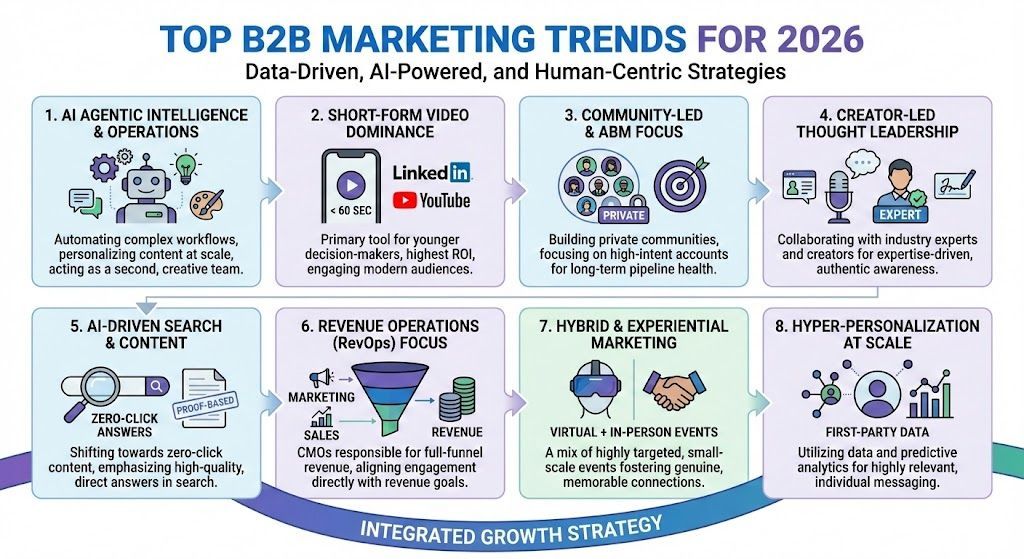 TOP B2B MARKETING TRENDS FOR 2026

Data-Driven, AI-Powered, and Human-Centric Strategies

1. AI AGENTIC INTELLIGENCE & OPERATIONS

Automating complex workflows, personalizing content at scale, acting as a second, creative team.

2. SHORT-FORM VIDEO DOMINANCE

< 60 SEC

LinkedIn

YouTube

Primary tool for younger decision-makers, highest ROI, engaging modern audiences.

3. COMMUNITY-LED & ABM FOCUS

PRIVATE

Building private communities, focusing on high-intent accounts for long-term pipeline health.

4. CREATOR-LED THOUGHT LEADERSHIP

EXPERT

Collaborating with industry experts and creators for expertise-driven, authentic awareness.

5. AI-DRIVEN SEARCH & CONTENT

ZERO-CLICK ANSWERS

PROOF-BASED

Shifting towards zero-click content, emphasizing high-quality, direct answers in search.

6. REVENUE OPERATIONS (RevOps) FOCUS

MARKETING

SALES

REVENUE

CMOs responsible for full-funnel revenue, aligning engagement directly with revenue goals.

7. HYBRID & EXPERIENTIAL MARKETING

VIRTUAL + IN-PERSON EVENTS

A mix of highly targeted, small-scale events fostering genuine, memorable connections.

8. HYPER-PERSONALIZATION AT SCALE

FIRST-PARTY DATA

Utilizing data and predictive analytics for highly relevant, individual messaging.

INTEGRATED GROWTH STRATEGY